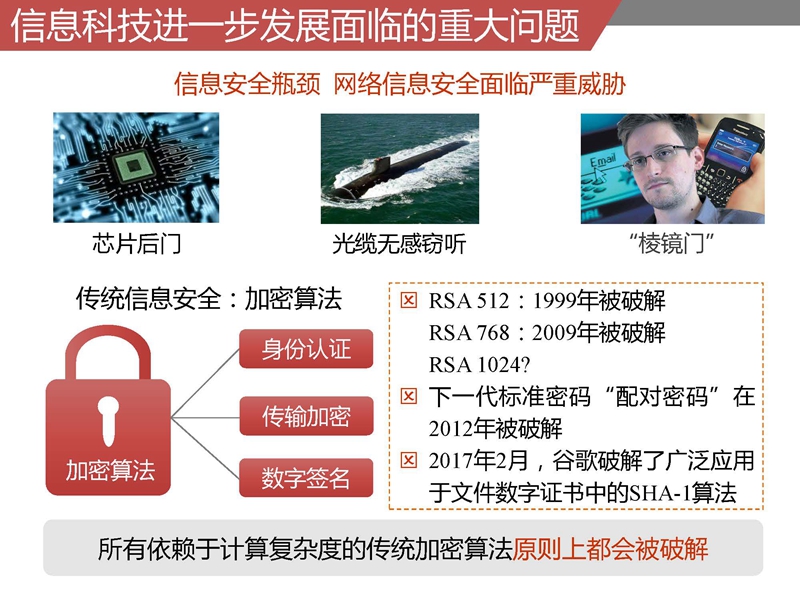 信息科技进一步发展面临的重大问题

信息安全瓶颈 网络信息安全面临严重威胁

Email

芯片后门

光缆无感窃听

“棱镜门”

传统信息安全：加密算法

加密算法

身份认证

传输加密

数字签名

☒ RSA 512：1999年被破解
RSA 768：2009年被破解
RSA 1024?

☒ 下一代标准密码“配对密码”在2012年被破解

☒ 2017年2月，谷歌破解了广泛应用于文件数字证书中的SHA-1算法

所有依赖于计算复杂度的传统加密算法原则上都会被破解